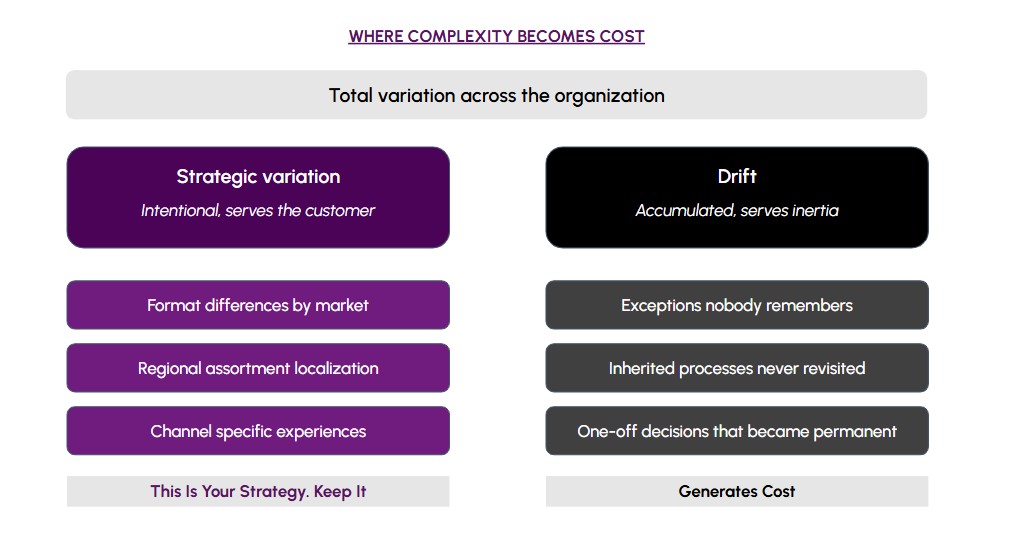 WHERE COMPLEXITY BECOMES COST

Total variation across the organization

Strategic variation
Intentional, serves the customer

Format differences by market

Regional assortment localization

Channel specific experiences

This Is Your Strategy. Keep It

Drift
Accumulated, serves inertia

Exceptions nobody remembers

Inherited processes never revisited

One-off decisions that became permanent

Generates Cost